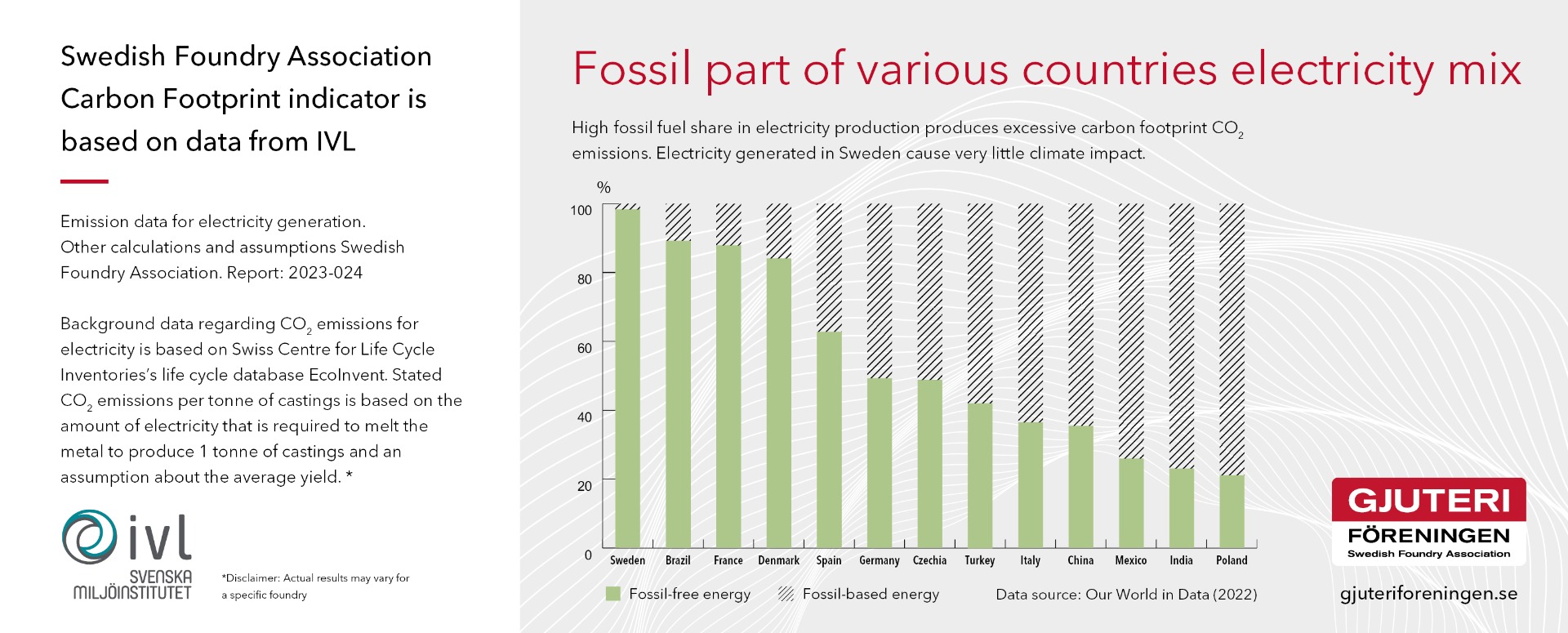 Swedish Foundry Association Carbon Footprint indicator is based on data from IVL

Emission data for electricity generation. Other calculations and assumptions Swedish Foundry Association. Report: 2023-024

Background data regarding $CO_2$ emissions for electricity is based on Swiss Centre for Life Cycle Inventories's life cycle database EcoInvent. Stated $CO_2$ emissions per tonne of castings is based on the amount of electricity that is required to melt the metal to produce 1 tonne of castings and an assumption about the average yield. *

ivl
SVENSKA MILJÖINSTITUTET

*Disclaimer: Actual results may vary for a specific foundry

Fossil part of various countries electricity mix

High fossil fuel share in electricity production produces excessive carbon footprint $CO_2$ emissions. Electricity generated in Sweden cause very little climate impact.

%
100
80
60
40
20
0

Sweden Brazil France Denmark Spain Germany Czechia Turkey Italy China Mexico India Poland

Fossil-free energy
Fossil-based energy
Data source: Our World in Data (2022)

GJUTERI FÖRENINGEN
Swedish Foundry Association

gjuteriforeningen.se